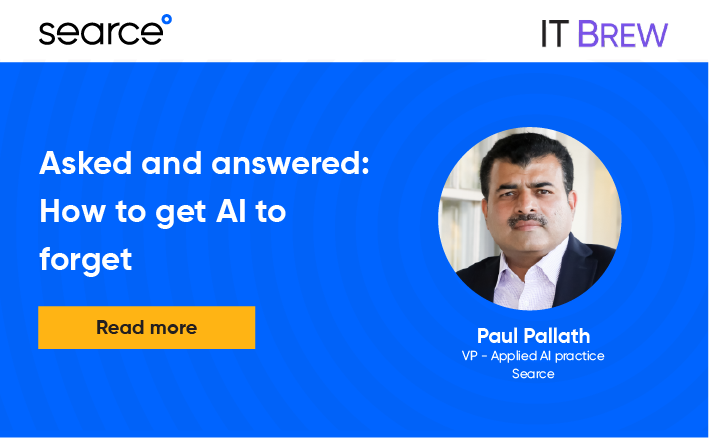 searce

IT BREW

Asked and answered: How to get AI to forget

Read more

Paul Pallath
VP - Applied AI practice
Searce